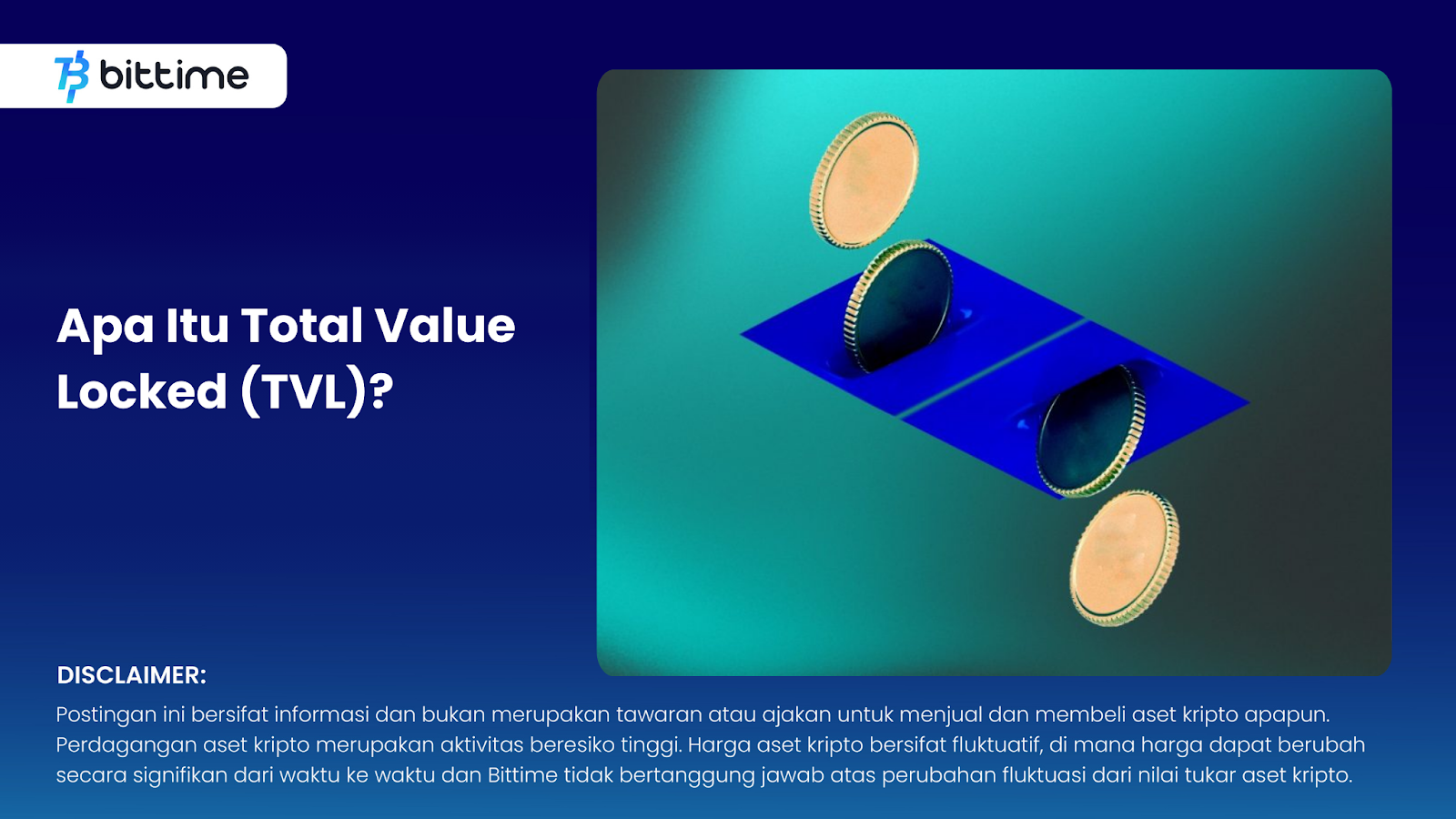 bittime

Apa Itu Total Value Locked (TVL)?

DISCLAIMER:

Postingan ini bersifat informasi dan bukan merupakan tawaran atau ajakan untuk menjual dan membeli aset kripto apapun. Perdagangan aset kripto merupakan aktivitas beresiko tinggi. Harga aset kripto bersifat fluktuatif, di mana harga dapat berubah secara signifikan dari waktu ke waktu dan Bittime tidak bertanggung jawab atas perubahan fluktuasi dari nilai tukar aset kripto.